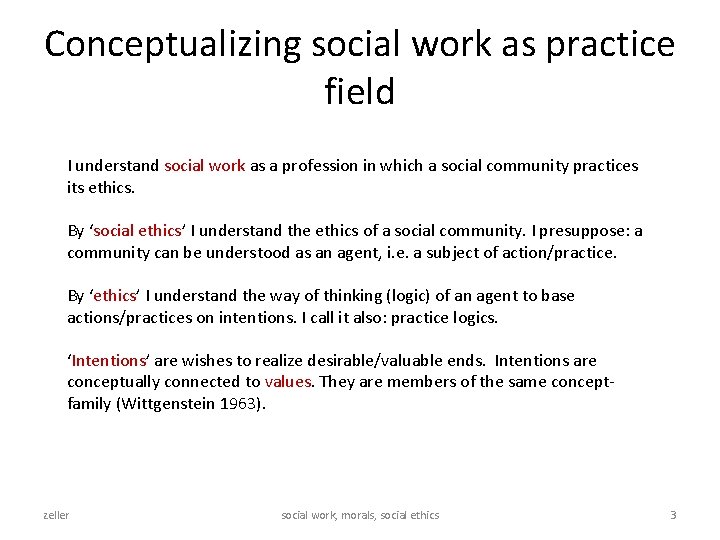 Conceptualizing social work as practice field

I understand social work as a profession in which a social community practices its ethics.

By ‘social ethics’ I understand the ethics of a social community. I presuppose: a community can be understood as an agent, i.e. a subject of action/practice.

By ‘ethics’ I understand the way of thinking (logic) of an agent to base actions/practices on intentions. I call it also: practice logics.

‘Intentions’ are wishes to realize desirable/valuable ends. Intentions are conceptually connected to values. They are members of the same concept-family (Wittgenstein 1963).

zeller

social work, morals, social ethics

3